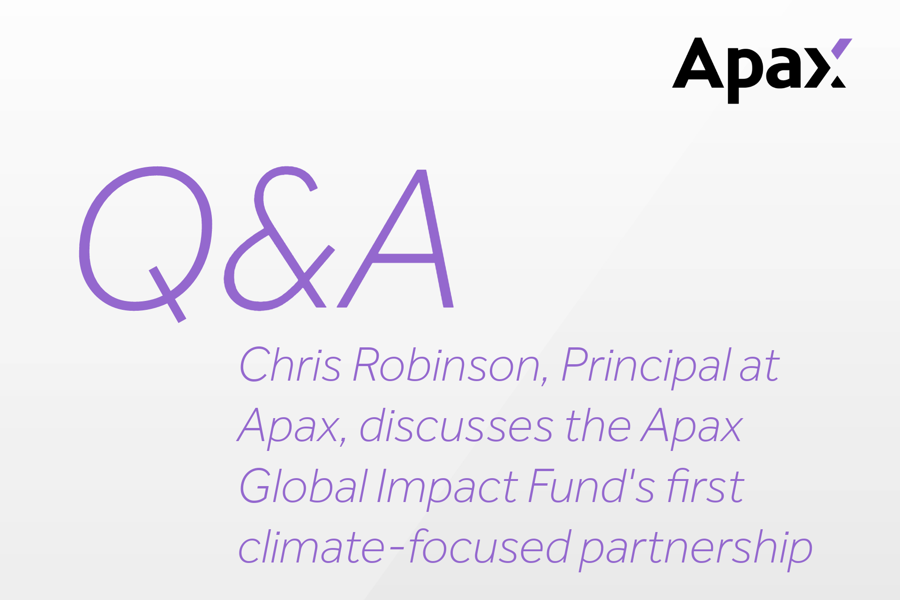 Apax

Q&A

Chris Robinson, Principal at Apax, discusses the Apax Global Impact Fund's first climate-focused partnership